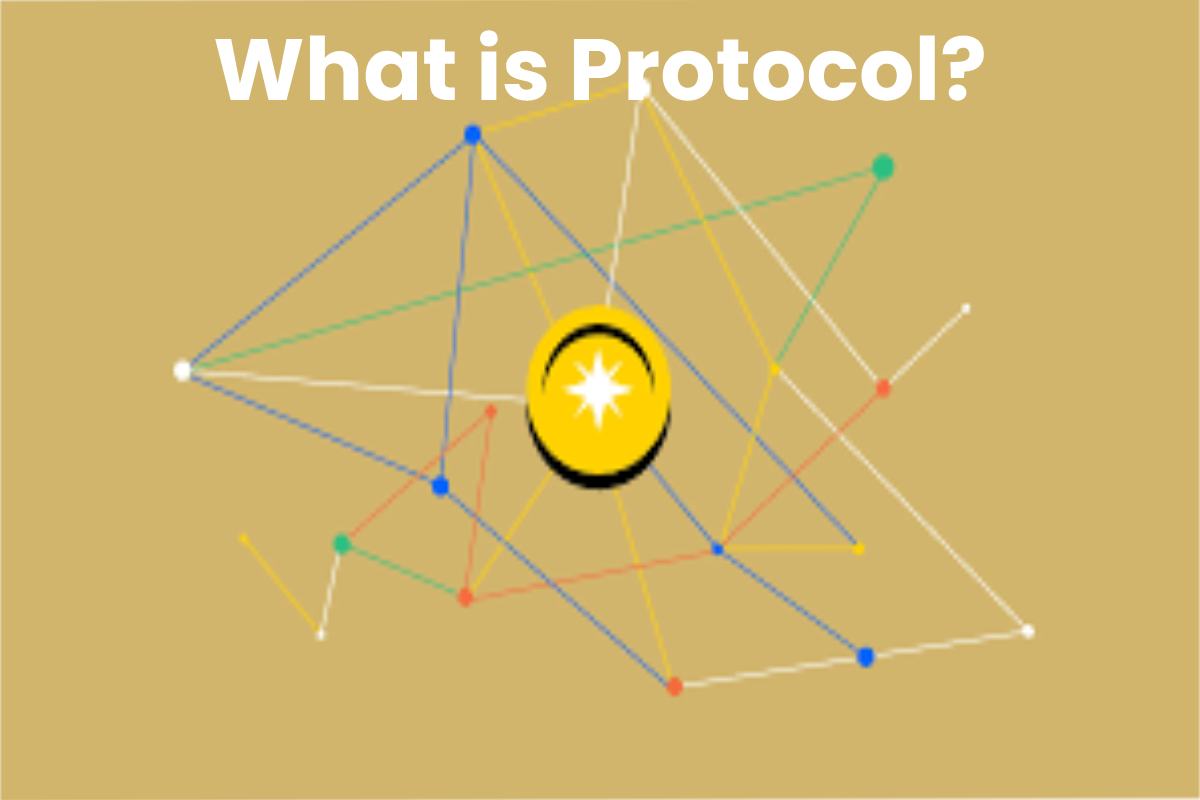 What is Protocol?